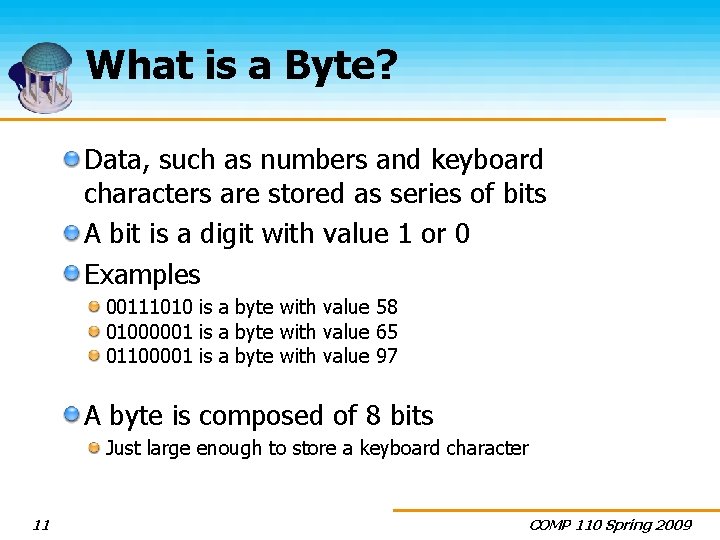 What is a Byte?

Data, such as numbers and keyboard characters are stored as series of bits

A bit is a digit with value 1 or 0

Examples

00111010 is a byte with value 58

01000001 is a byte with value 65

01100001 is a byte with value 97

A byte is composed of 8 bits

Just large enough to store a keyboard character

11

COMP 110 Spring 2009